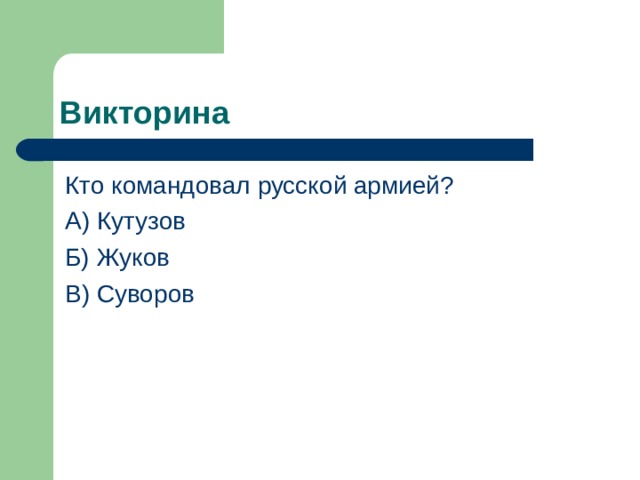 Викторина

Кто командовал русской армией?

А) Кутузов

Б) Жуков

В) Суворов